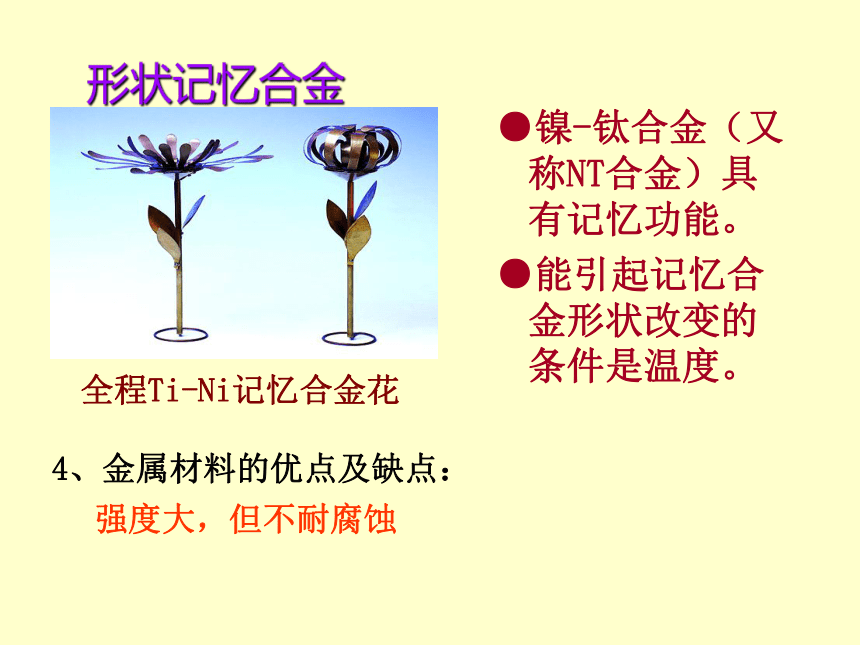 形状记忆合金

全程Ti-Ni记忆合金花

●镍-钛合金（又称NT合金）具有记忆功能。

●能引起记忆合金形状改变的条件是温度。

4、金属材料的优点及缺点：

强度大，但不耐腐蚀